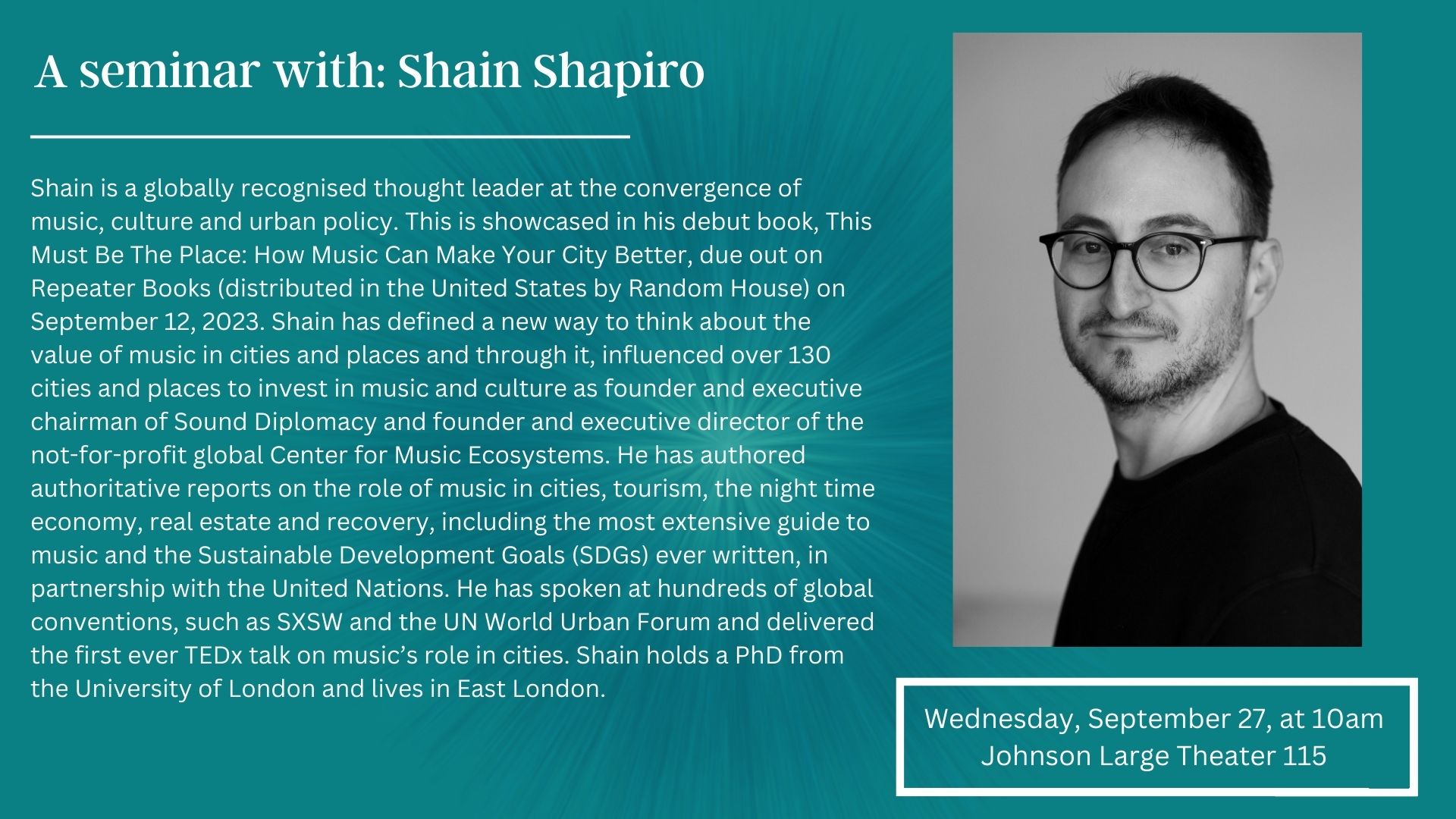 A seminar with: Shain Shapiro

Shain is a globally recognised thought leader at the convergence of music, culture and urban policy. This is showcased in his debut book, This Must Be The Place: How Music Can Make Your City Better, due out on Repeater Books (distributed in the United States by Random House) on September 12, 2023. Shain has defined a new way to think about the value of music in cities and places and through it, influenced over 130 cities and places to invest in music and culture as founder and executive chairman of Sound Diplomacy and founder and executive director of the not-for-profit global Center for Music Ecosystems. He has authored authoritative reports on the role of music in cities, tourism, the night time economy, real estate and recovery, including the most extensive guide to music and the Sustainable Development Goals (SDGs) ever written, in partnership with the United Nations. He has spoken at hundreds of global conventions, such as SXSW and the UN World Urban Forum and delivered the first ever TEDx talk on music's role in cities. Shain holds a PhD from the University of London and lives in East London.

Wednesday, September 27, at 10am
Johnson Large Theater 115